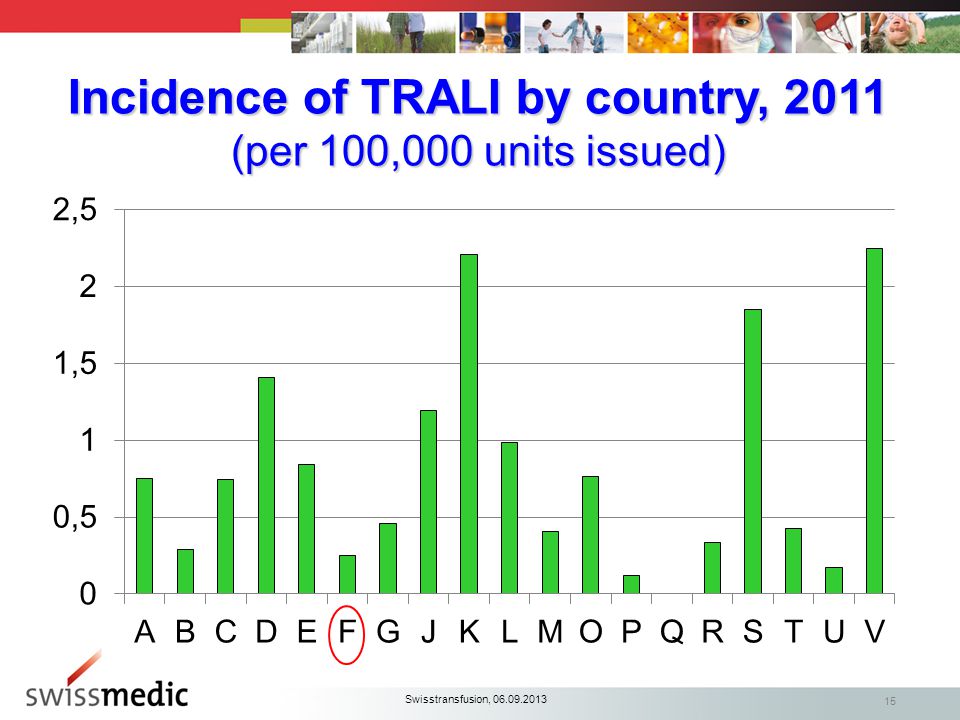 Incidence of TRALI by country, 2011
(per 100,000 units issued)

2,5
2
1,5
1
0,5
0

A B C D E F G J K L M O P Q R S T U V

swissmedic

Swisstransfusion, 06.09.2013

15